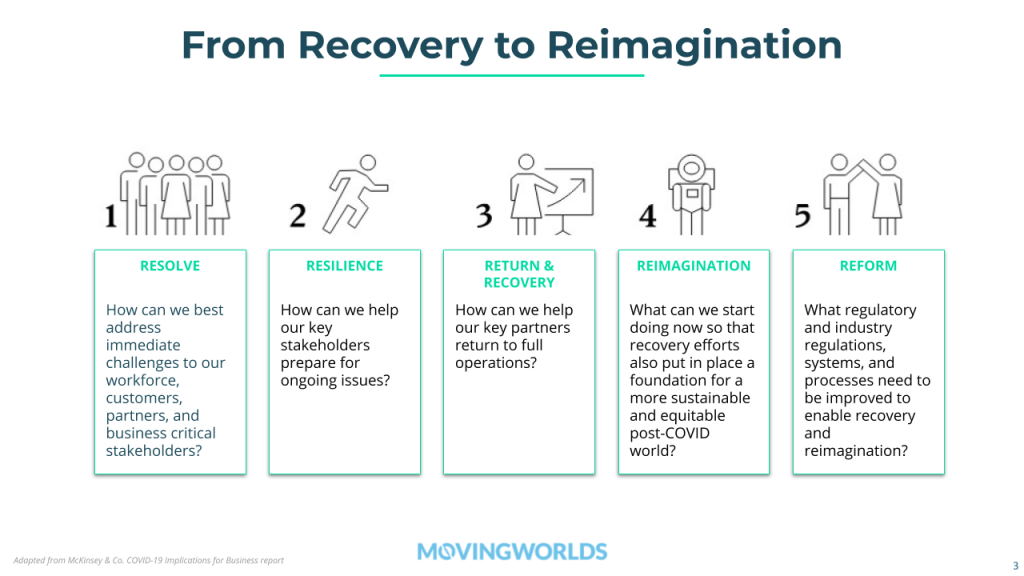 From Recovery to Reimagination

1

RESOLVE

How can we best address immediate challenges to our workforce, customers, partners, and business critical stakeholders?

2

RESILIENCE

How can we help our key stakeholders prepare for ongoing issues?

3

RETURN & RECOVERY

How can we help our key partners return to full operations?

4

REIMAGINATION

What can we start doing now so that recovery efforts also put in place a foundation for a more sustainable and equitable post-COVID world?

5

REFORM

What regulatory and industry regulations, systems, and processes need to be improved to enable recovery and reimagination?

Adapted from McKinsey & Co. COVID-19 Implications for Business report

MOVINGWORLDS

3